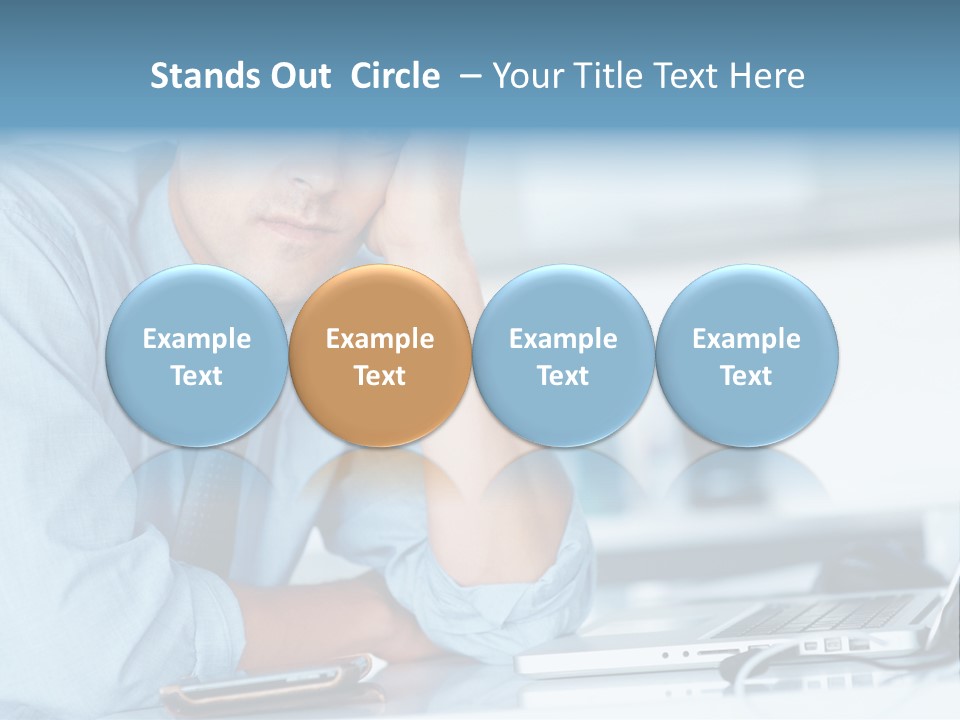 Stands Out Circle – Your Title Text Here

Example Text

Example Text

Example Text

Example Text